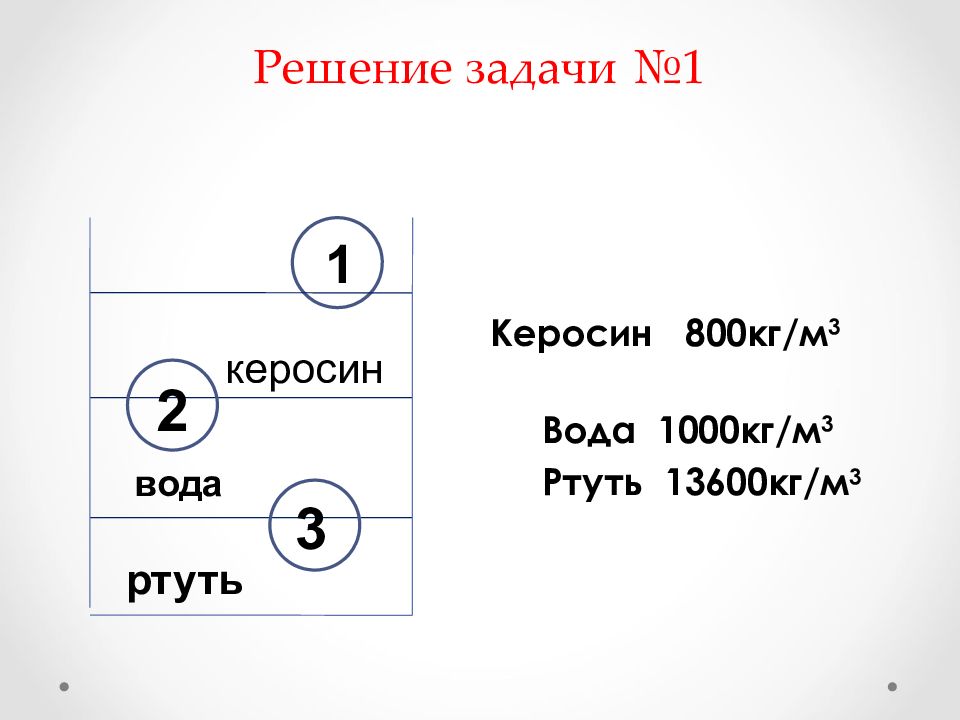 Решение задачи №1

1

керосин

2

вода

3

ртуть

Керосин 800кг/м$^3$

Вода 1000кг/м$^3$

Ртуть 13600кг/м$^3$